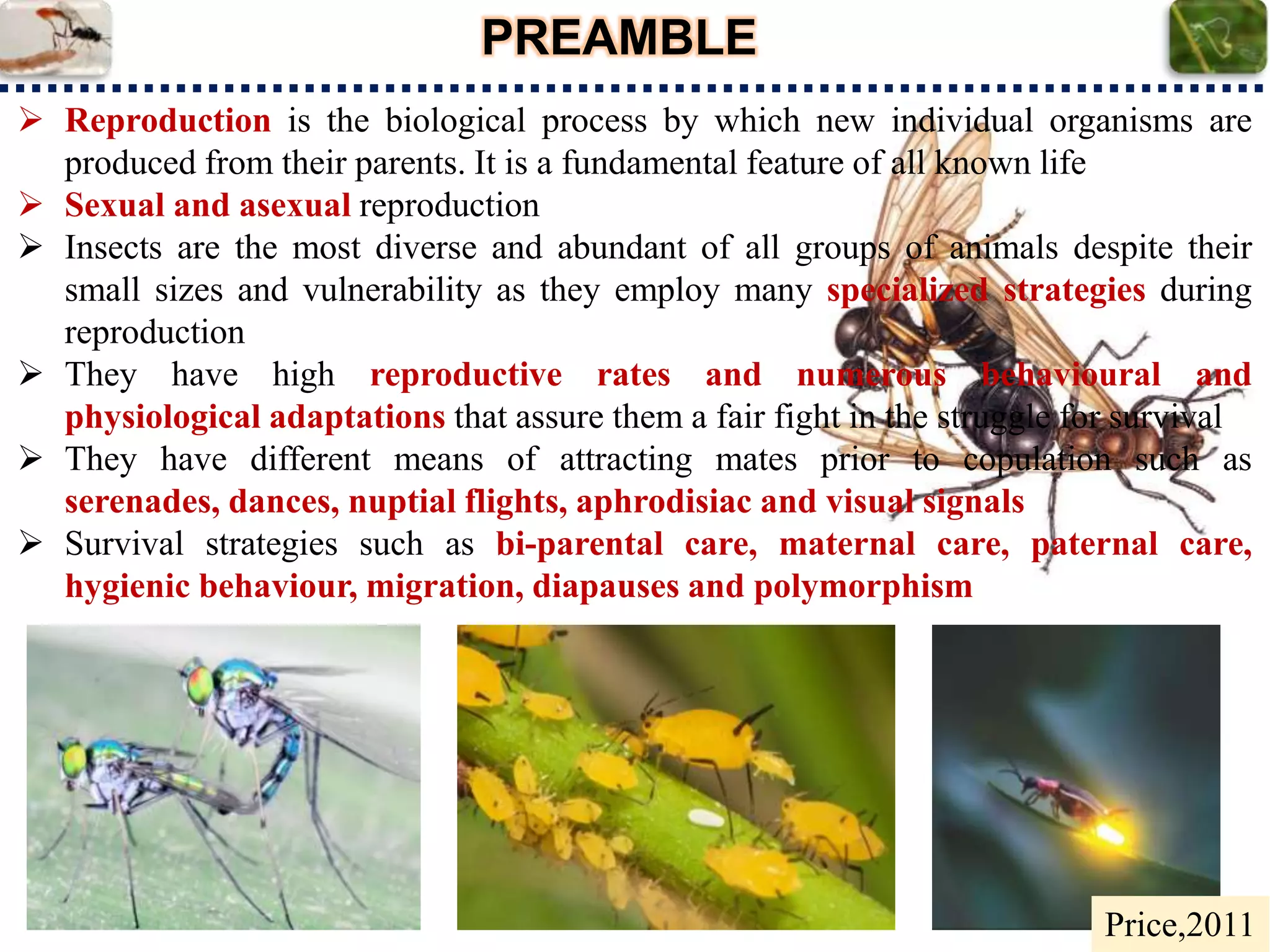 PREAMBLE

➢ Reproduction is the biological process by which new individual organisms are produced from their parents. It is a fundamental feature of all known life

➢ Sexual and asexual reproduction

➢ Insects are the most diverse and abundant of all groups of animals despite their small sizes and vulnerability as they employ many specialized strategies during reproduction

➢ They have high reproductive rates and numerous behavioural and physiological adaptations that assure them a fair fight in the struggle for survival

➢ They have different means of attracting mates prior to copulation such as serenades, dances, nuptial flights, aphrodisiac and visual signals

➢ Survival strategies such as bi-parental care, maternal care, paternal care, hygienic behaviour, migration, diapauses and polymorphism

Price,2011